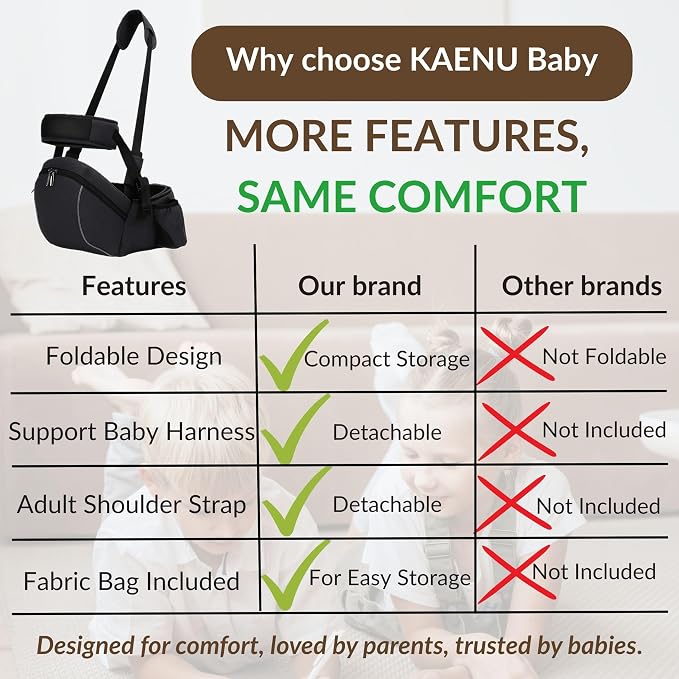 Why choose KAENU Baby

MORE FEATURES,
SAME COMFORT

| Features | Our brand | Other brands |
|---|---|---|
| Foldable Design | Compact Storage | Not Foldable |
| Support Baby Harness | Detachable | Not Included |
| Adult Shoulder Strap | Detachable | Not Included |
| Fabric Bag Included | For Easy Storage | Not Included |

Designed for comfort, loved by parents, trusted by babies.